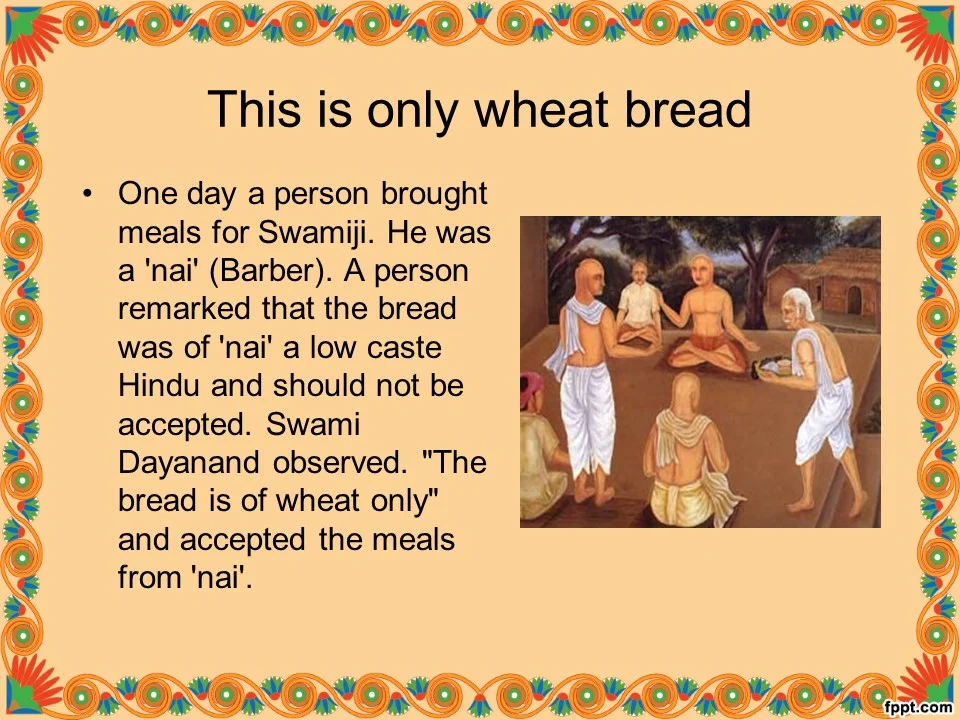 This is only wheat bread

• One day a person brought meals for Swamiji. He was a 'nai' (Barber). A person remarked that the bread was of 'nai' a low caste Hindu and should not be accepted. Swami Dayanand observed. "The bread is of wheat only" and accepted the meals from 'nai'.

fppt.com